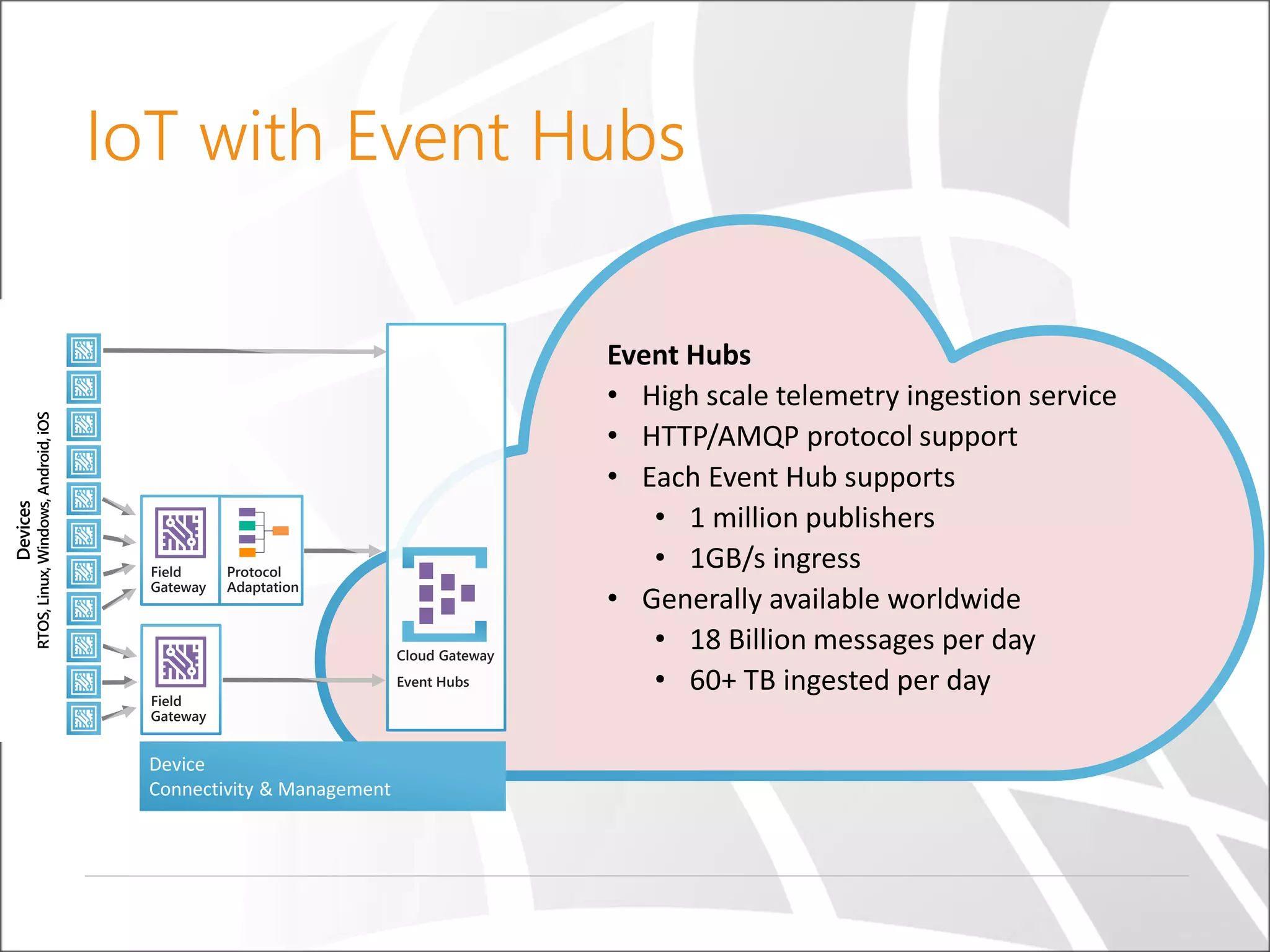 IoT with Event Hubs

Devices
RTOS, Linux, Windows, Android, iOS

Field Gateway

Protocol Adaptation

Field Gateway

Cloud Gateway
Event Hubs

Device
Connectivity & Management

Event Hubs
• High scale telemetry ingestion service
• HTTP/AMQP protocol support
• Each Event Hub supports
  • 1 million publishers
  • 1GB/s ingress
• Generally available worldwide
  • 18 Billion messages per day
  • 60+ TB ingested per day